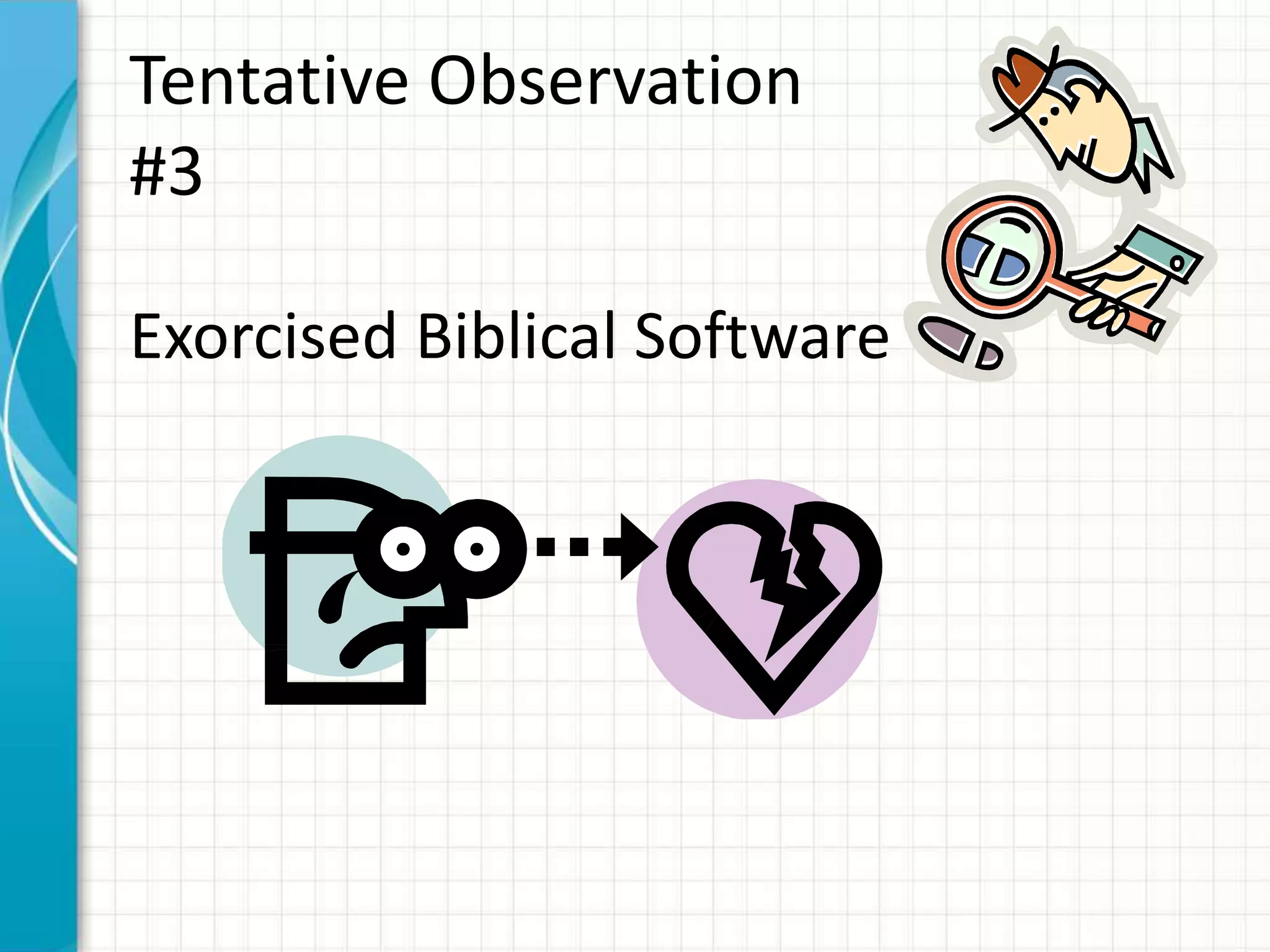 Tentative Observation #3

Exorcised Biblical Software